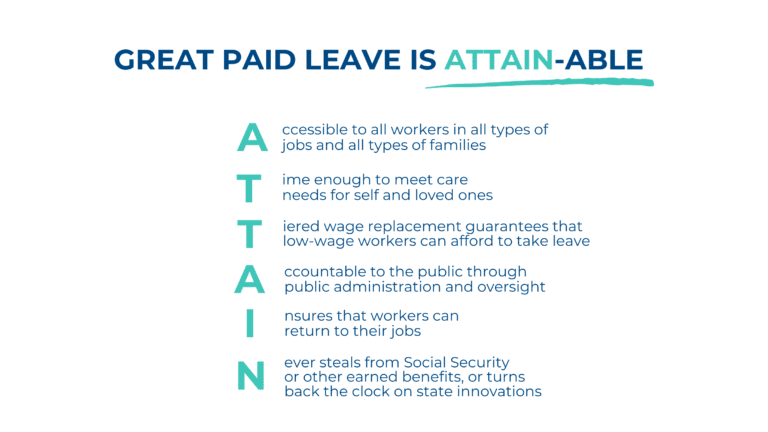 GREAT PAID LEAVE IS ATTAIN-ABLE

A ccessible to all workers in all types of jobs and all types of families

T ime enough to meet care needs for self and loved ones

T iered wage replacement guarantees that low-wage workers can afford to take leave

A ccountable to the public through public administration and oversight

I nsures that workers can return to their jobs

N ever steals from Social Security or other earned benefits, or turns back the clock on state innovations